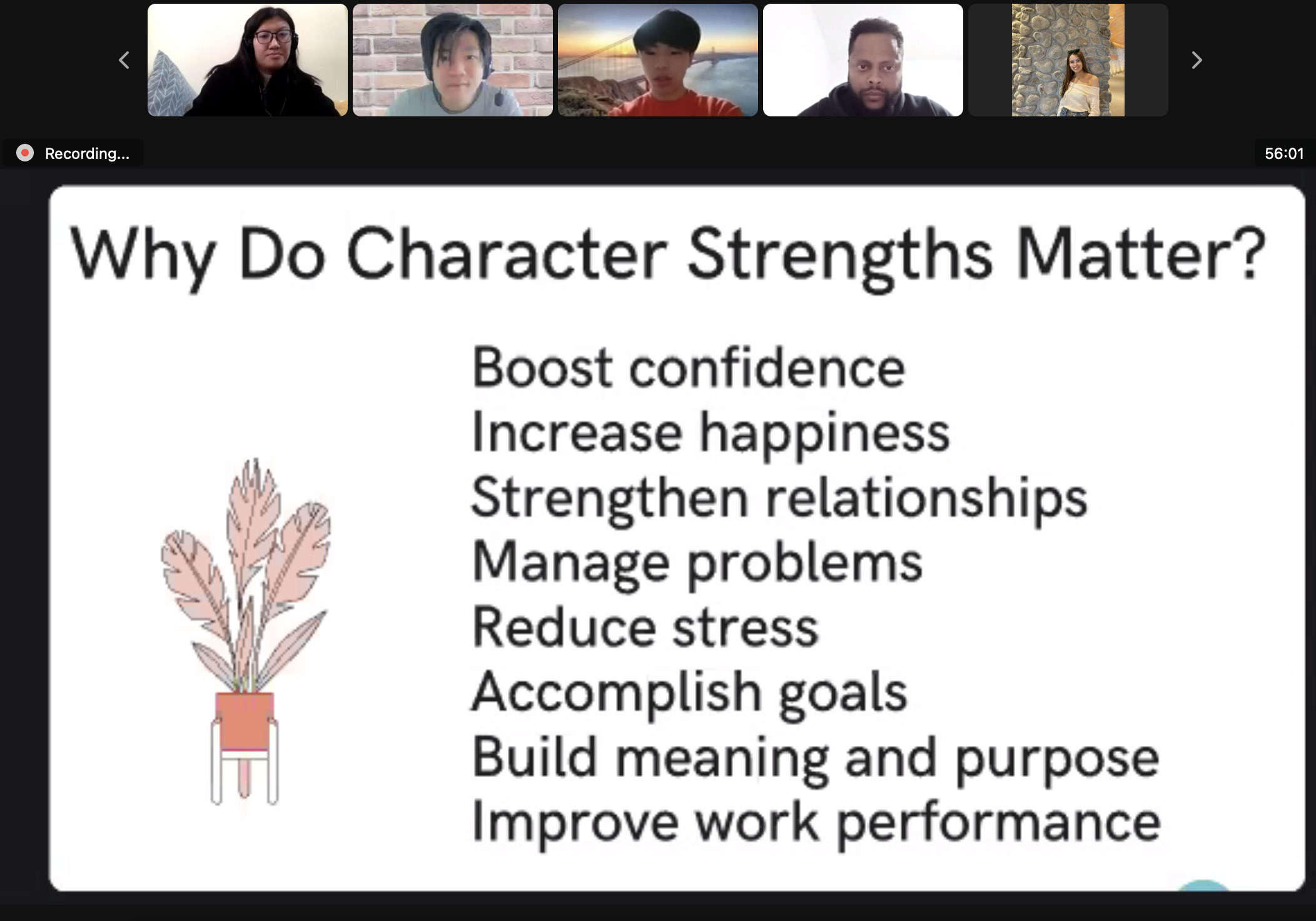 Recording...

56:01

Why Do Character Strengths Matter?

Boost confidence
Increase happiness
Strengthen relationships
Manage problems
Reduce stress
Accomplish goals
Build meaning and purpose
Improve work performance